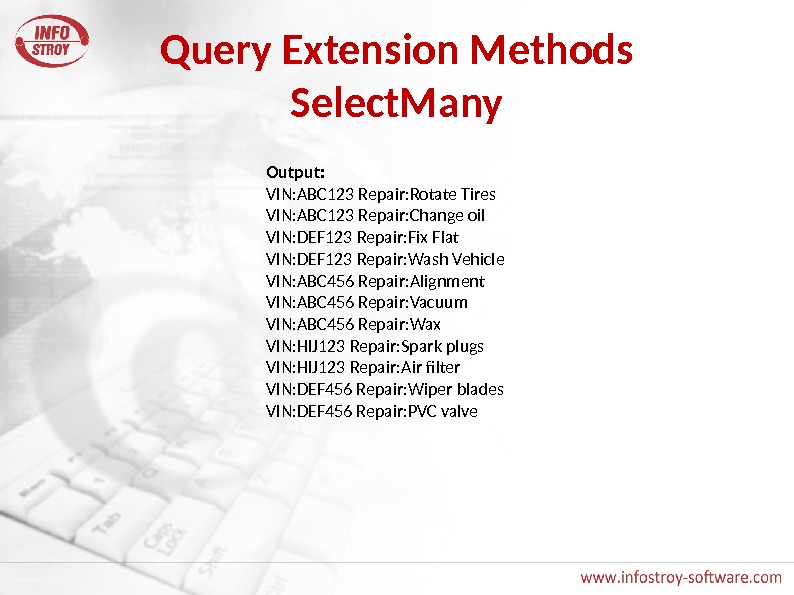 INFO STROY

Query Extension Methods
SelectMany

Output:
VIN:ABC123 Repair:Rotate Tires
VIN:ABC123 Repair:Change oil
VIN:DEF123 Repair:Fix Flat
VIN:DEF123 Repair:Wash Vehicle
VIN:ABC456 Repair:Alignment
VIN:ABC456 Repair:Vacuum
VIN:ABC456 Repair:Wax
VIN:HIJ123 Repair:Spark plugs
VIN:HIJ123 Repair:Air filter
VIN:DEF456 Repair:Wiper blades
VIN:DEF456 Repair:PVC valve

www.infostroy-software.com